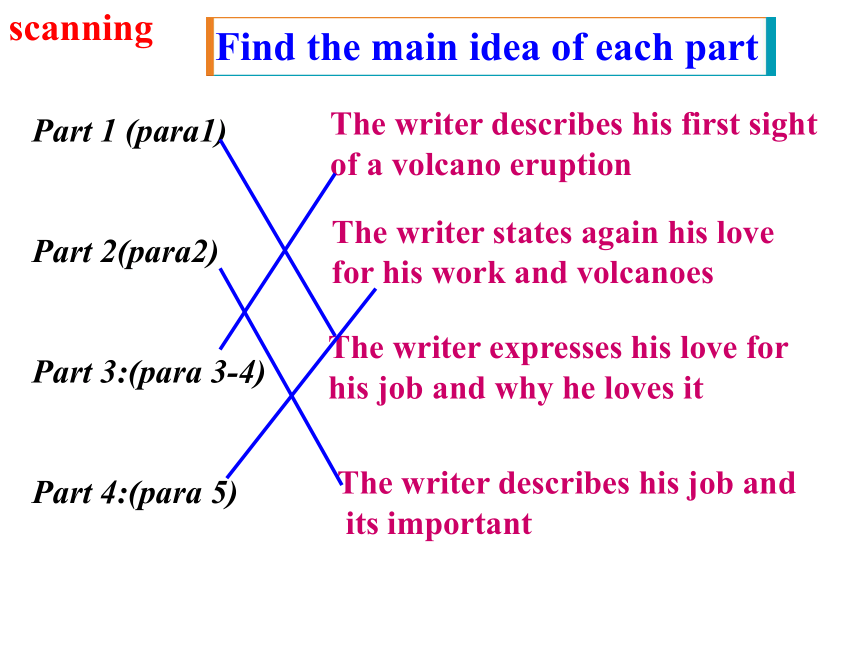 scanning

Find the main idea of each part

Part 1 (para1)

Part 2(para2)

Part 3:(para 3-4)

Part 4:(para 5)

The writer describes his first sight of a volcano eruption

The writer states again his love for his work and volcanoes

The writer expresses his love for his job and why he loves it

The writer describes his job and its important